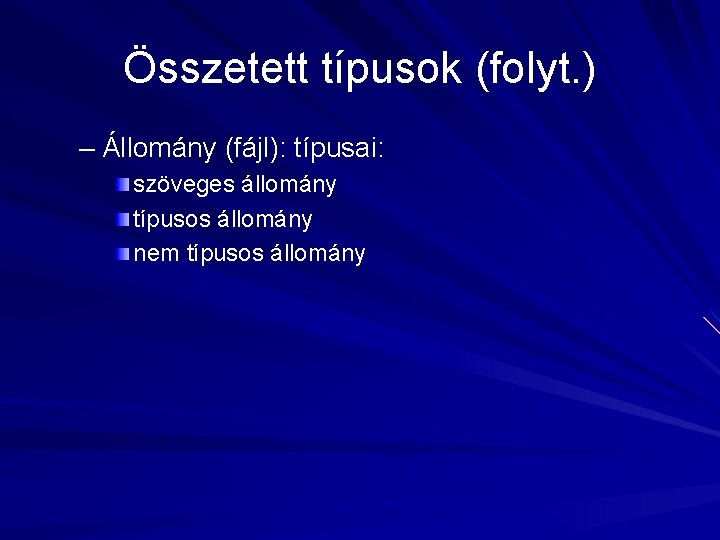 Összetett típusok (folyt.)

– Állomány (fájl): típusai:

szöveges állomány

típusos állomány

nem típusos állomány